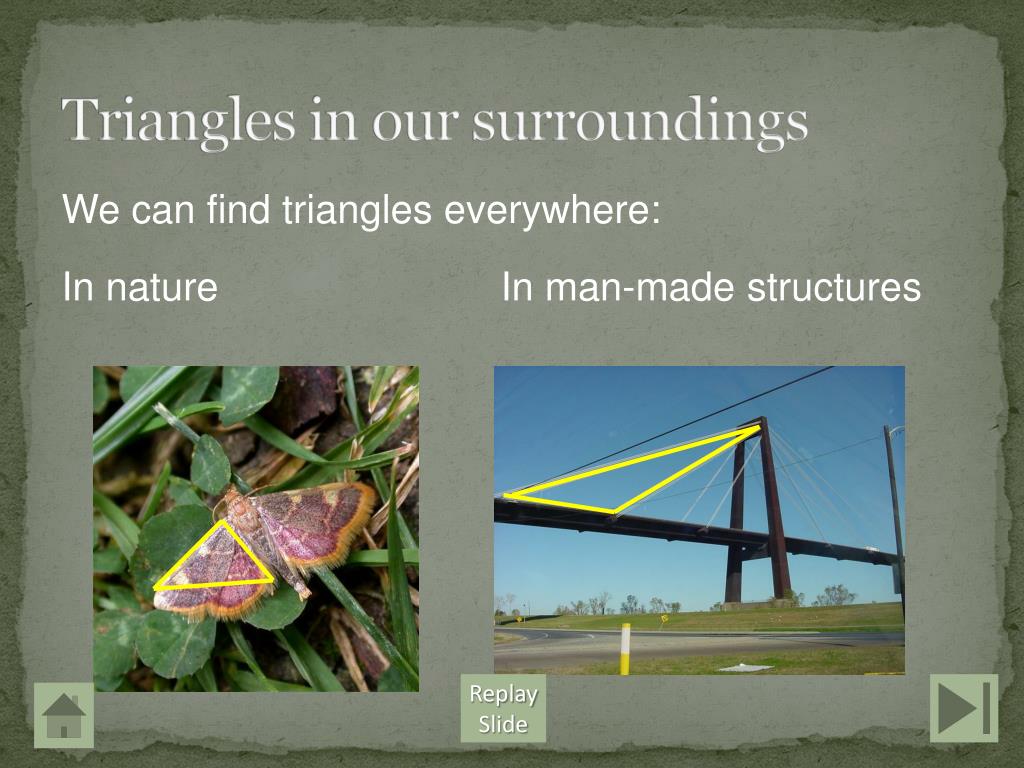 Triangles in our surroundings

We can find triangles everywhere:

In nature

In man-made structures

Replay Slide